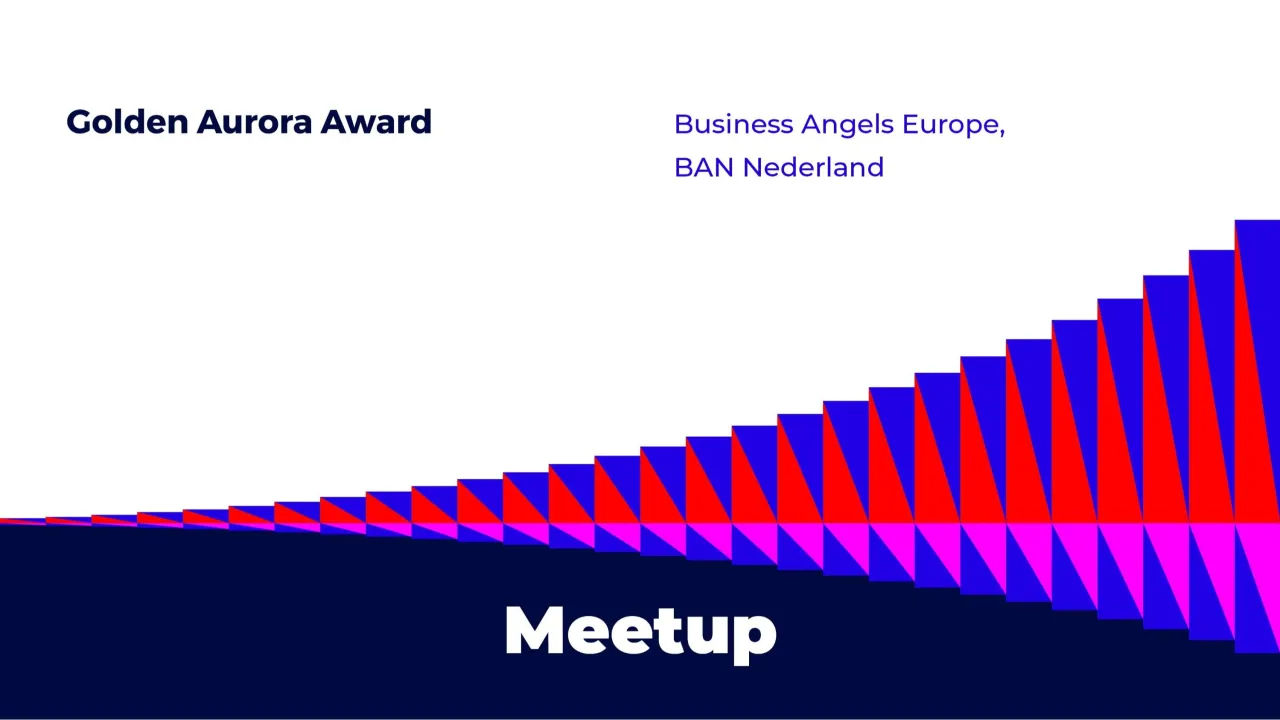 Golden Aurora Award

Business Angels Europe,
BAN Nederland

Meetup